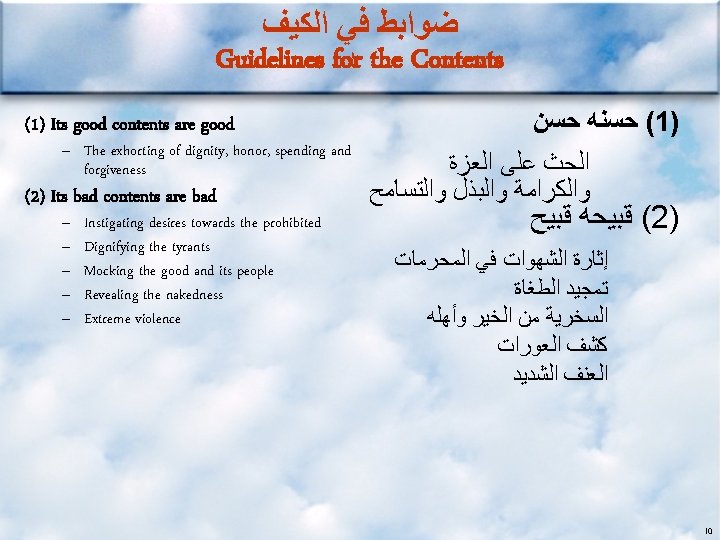 ضوابط في الكيف
Guidelines for the Contents

(1) Its good contents are good
– The exhorting of dignity, honor, spending and forgiveness
(2) Its bad contents are bad
– Instigating desires towards the prohibited
– Dignifying the tyrants
– Mocking the good and its people
– Revealing the nakedness
– Extreme violence

(1) حسنه حسن
الحث على العزة والكرامة والبذل والتسامح
(2) قبيحه قبيح
إثارة الشهوات في المحرمات
تمجيد الطغاة
السخرية من الخير وأهله
كشف العورات
العنف الشديد

10